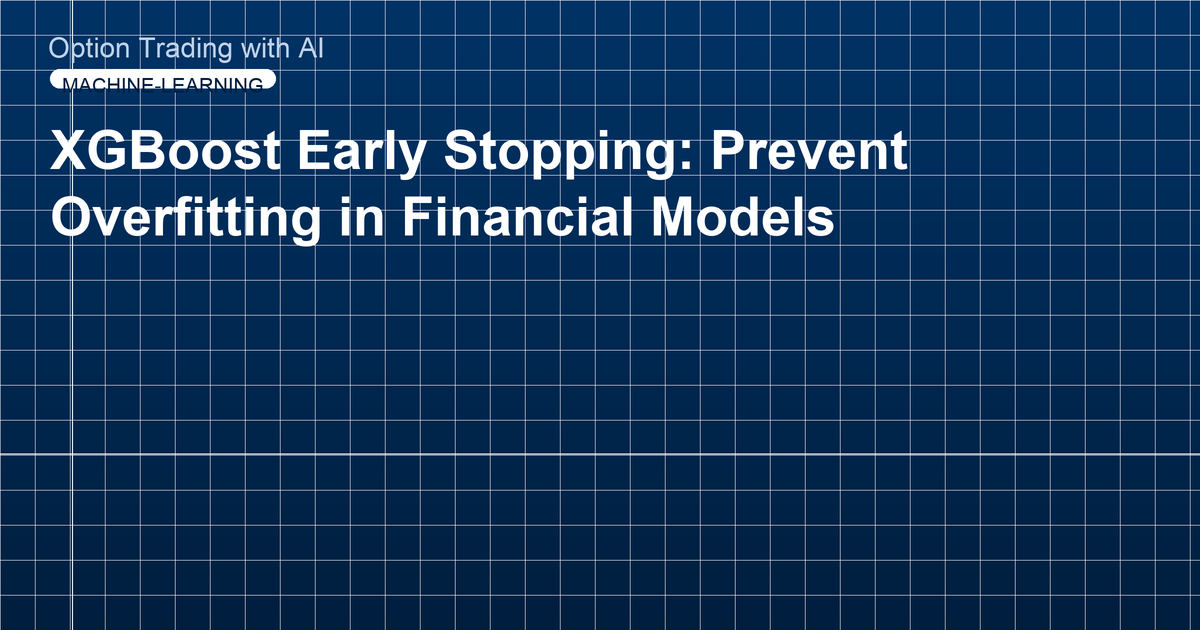 Option Trading with AI

MACHINE-LEARNING

XGBoost Early Stopping: Prevent Overfitting in Financial Models